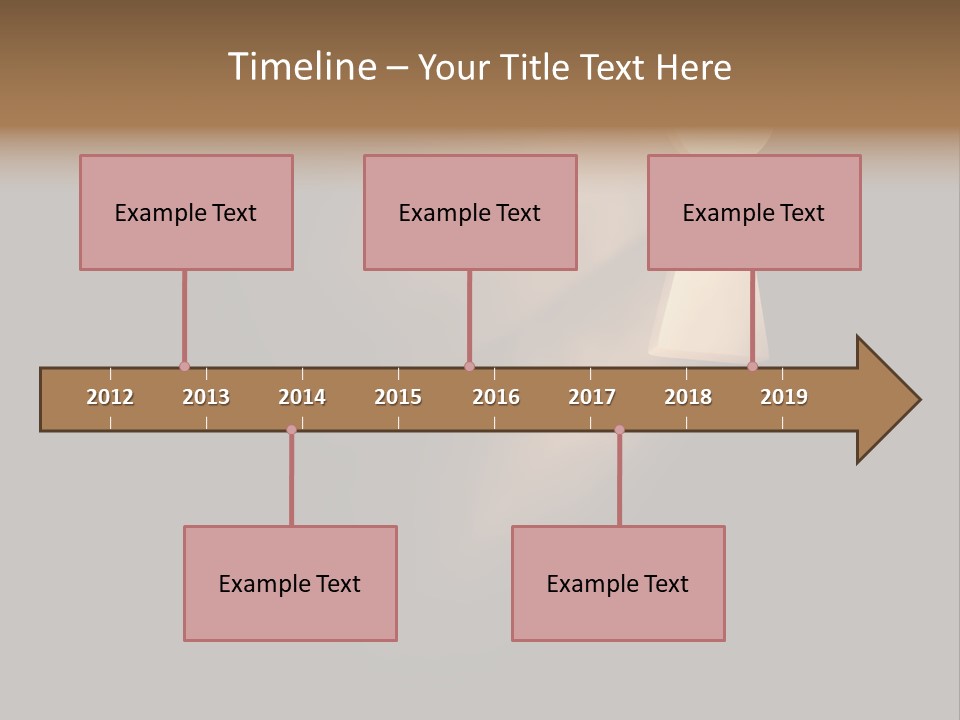 Timeline – Your Title Text Here

Example Text

Example Text

Example Text

2012 2013 2014 2015 2016 2017 2018 2019

Example Text

Example Text